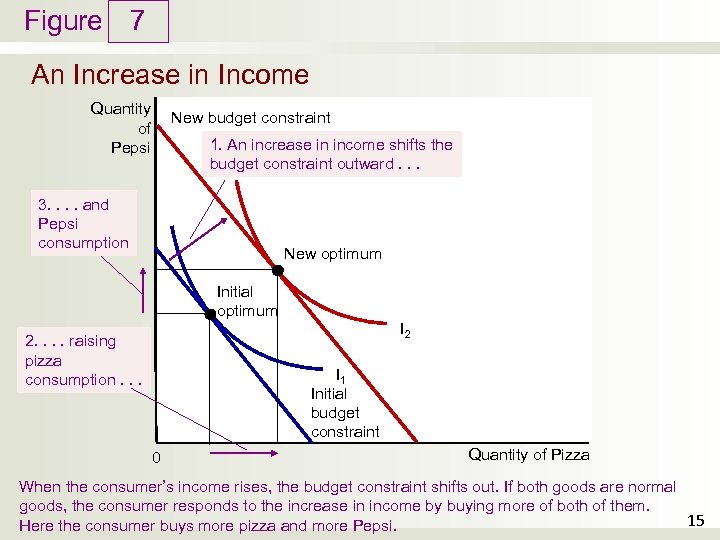 Figure 7

An Increase in Income

Quantity of Pepsi

New budget constraint

1. An increase in income shifts the budget constraint outward . . .

3. . . . and Pepsi consumption

New optimum

Initial optimum

$I_2$

2. . . . raising pizza consumption . . .

$I_1$

Initial budget constraint

0

Quantity of Pizza

When the consumer's income rises, the budget constraint shifts out. If both goods are normal goods, the consumer responds to the increase in income by buying more of both of them. Here the consumer buys more pizza and more Pepsi.

15